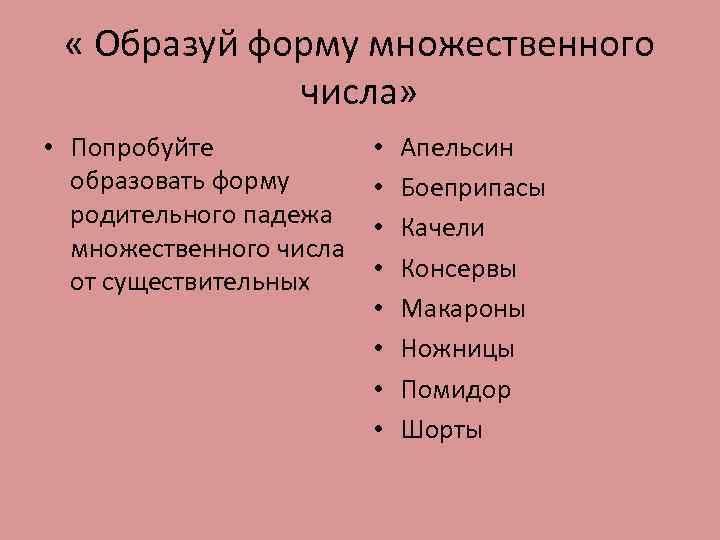 « Образуй форму множественного числа»

• Попробуйте образовать форму родительного падежа множественного числа от существительных

• Апельсин
• Боеприпасы
• Качели
• Консервы
• Макароны
• Ножницы
• Помидор
• Шорты